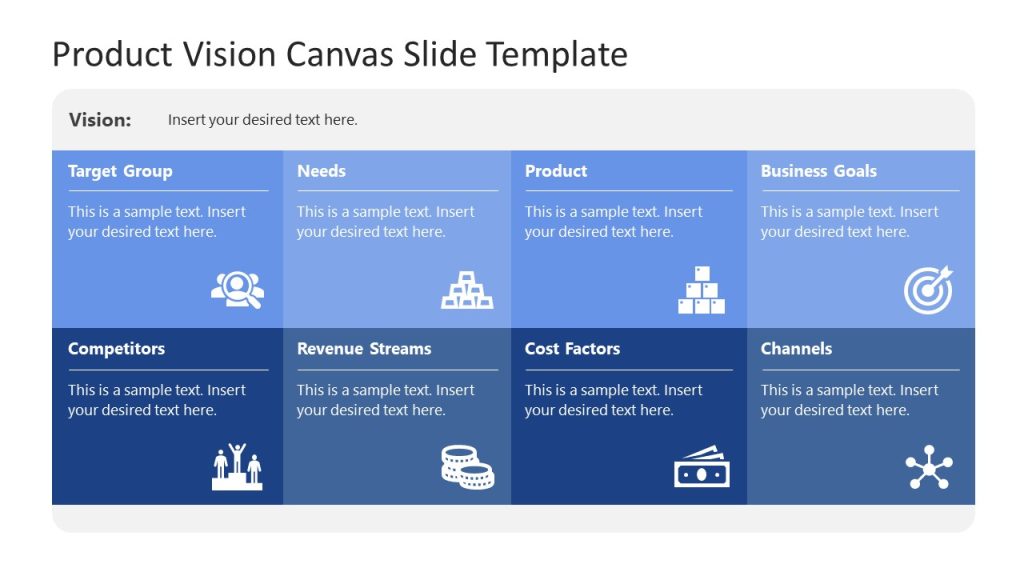 Product Vision Canvas Slide Template

Vision: Insert your desired text here.

Target Group
This is a sample text. Insert your desired text here.

Needs
This is a sample text. Insert your desired text here.

Product
This is a sample text. Insert your desired text here.

Business Goals
This is a sample text. Insert your desired text here.

Competitors
This is a sample text. Insert your desired text here.

Revenue Streams
This is a sample text. Insert your desired text here.

Cost Factors
This is a sample text. Insert your desired text here.

Channels
This is a sample text. Insert your desired text here.